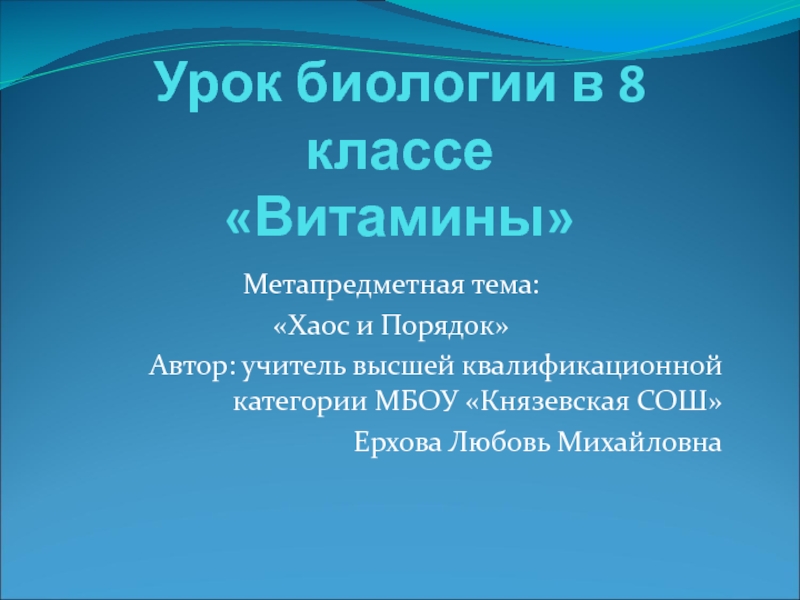 Урок биологии в 8 классе «Витамины»

Метапредметная тема:
«Хаос и Порядок»
Автор: учитель высшей квалификационной категории МБОУ «Князевская СОШ»
Ерхова Любовь Михайловна